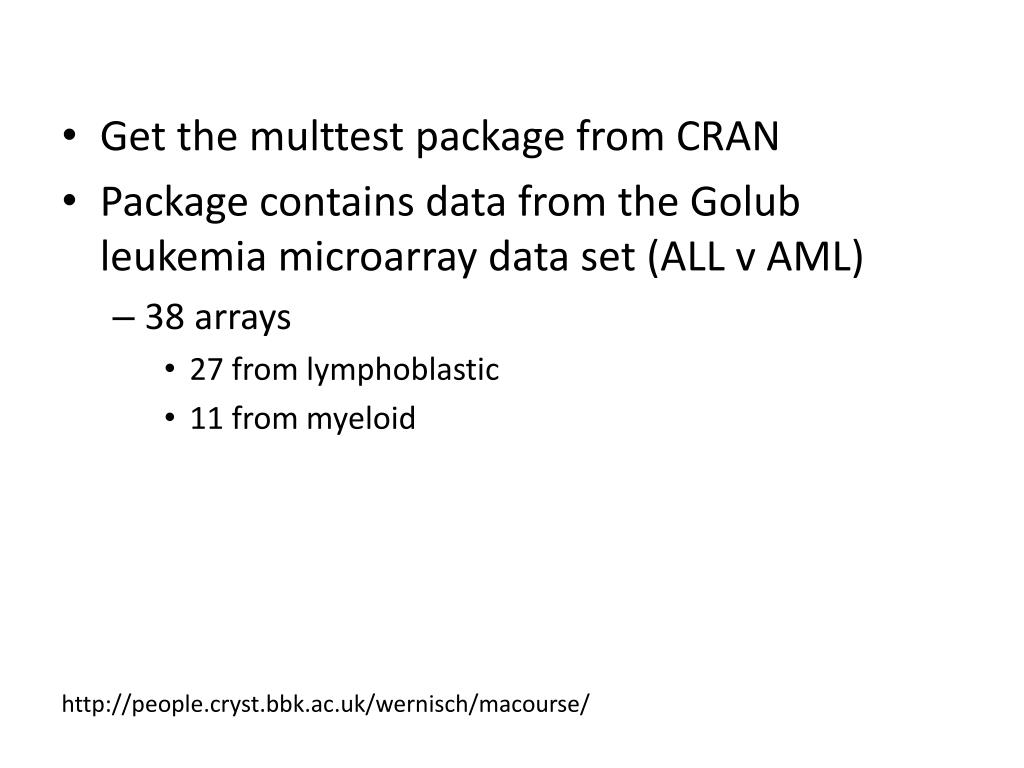 • Get the multtest package from CRAN
• Package contains data from the Golub leukemia microarray data set (ALL v AML)
– 38 arrays
• 27 from lymphoblastic
• 11 from myeloid

http://people.cryst.bbk.ac.uk/wernisch/macourse/